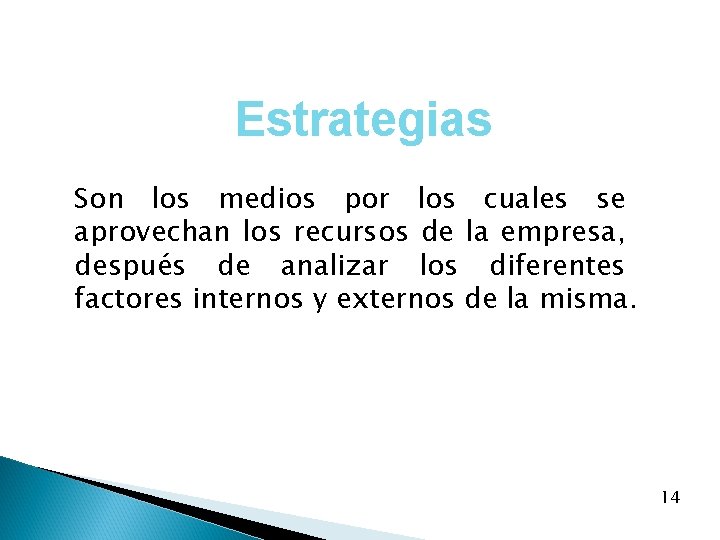 Estrategias

Son los medios por los cuales se aprovechan los recursos de la empresa, después de analizar los diferentes factores internos y externos de la misma.

14